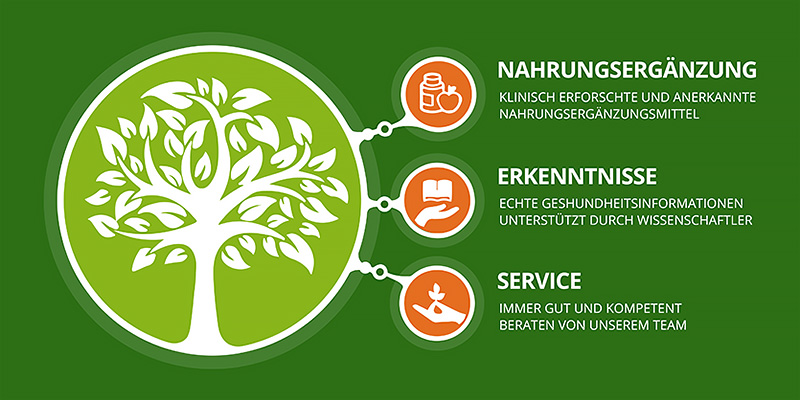 NAHRUNGSERGÄNZUNG
KLINISCH ERFORSCHTE UND ANERKANNTE NAHRUNGSERGÄNZUNGSMITTEL

ERKENNTNISSE
ECHTE GESHUNDHEITSINFORMATIONEN UNTERSTÜTZT DURCH WISSENSCHAFTLER

SERVICE
IMMER GUT UND KOMPETENT BERATEN VON UNSEREM TEAM